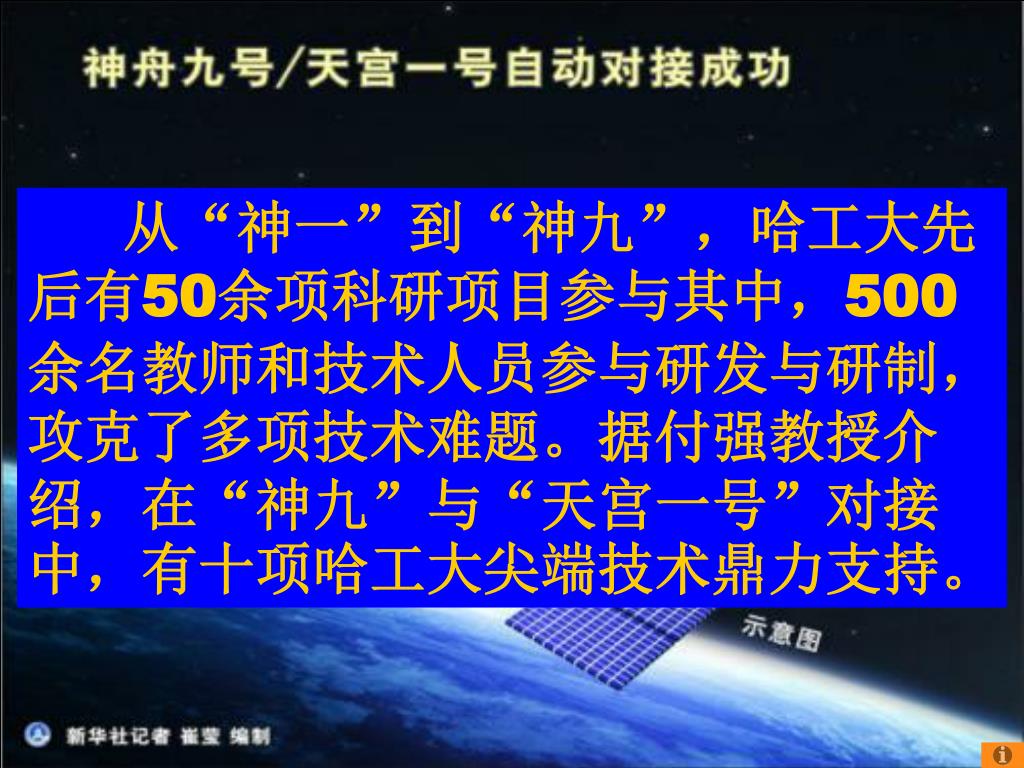 神舟九号/天宫一号自动对接成功

从“神一”到“神九”，哈工大先后有50余项科研项目参与其中，500余名教师和技术人员参与研发与研制，攻克了多项技术难题。据付强教授介绍，在“神九”与“天宫一号”对接中，有十项哈工大尖端技术鼎力支持。

示意图

新华社记者 崔莹 编制